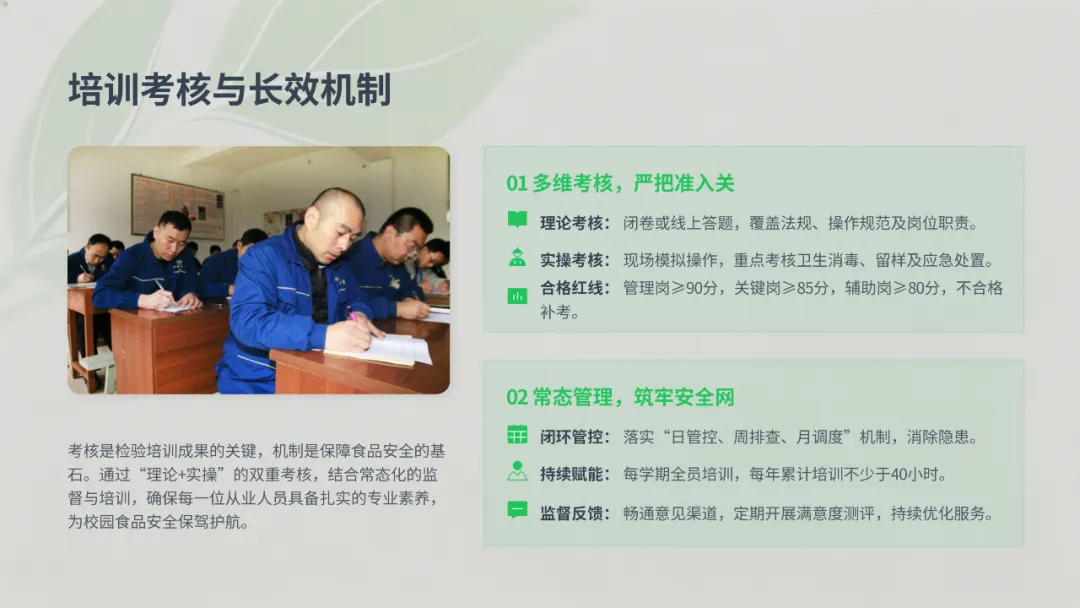 培训考核与长效机制

考核是检验培训成果的关键，机制是保障食品安全的基石。通过“理论+实操”的双重考核，结合常态化的监督与培训，确保每一位从业人员具备扎实的专业素养，为校园食品安全保驾护航。

01 多维考核，严把准入关

理论考核：闭卷或线上答题，覆盖法规、操作规范及岗位职责。

实操考核：现场模拟操作，重点考核卫生消毒、留样及应急处置。

合格红线：管理岗≥90分，关键岗≥85分，辅助岗≥80分，不合格补考。

02 常态管理，筑牢安全网

闭环管控：落实“日管控、周排查、月调度”机制，消除隐患。

持续赋能：每学期全员培训，每年累计培训不少于40小时。

监督反馈：畅通意见渠道，定期开展满意度测评，持续优化服务。